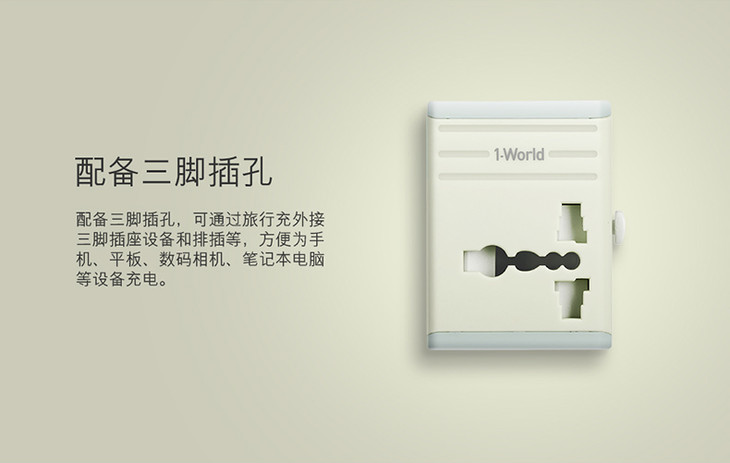 配备三脚插孔

配备三脚插孔，可通过旅行充外接三脚插座设备和排插等，方便为手机、平板、数码相机、笔记本电脑等设备充电。

1-World